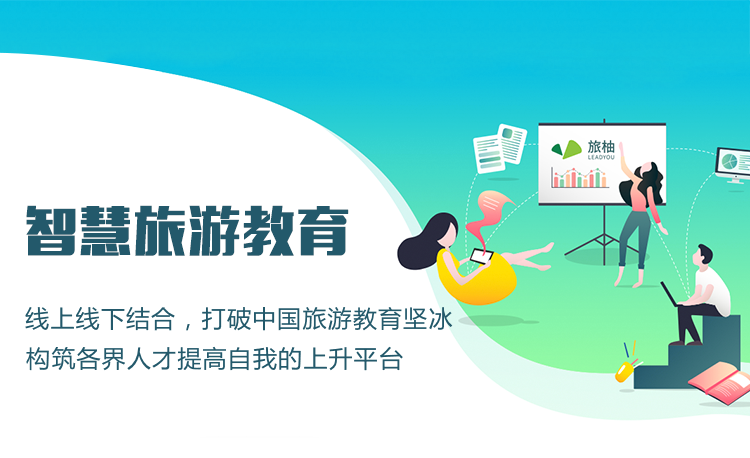 旅柚
LEADYOU

智慧旅游教育

线上线下结合，打破中国旅游教育坚冰
构筑各界人才提高自我的上升平台